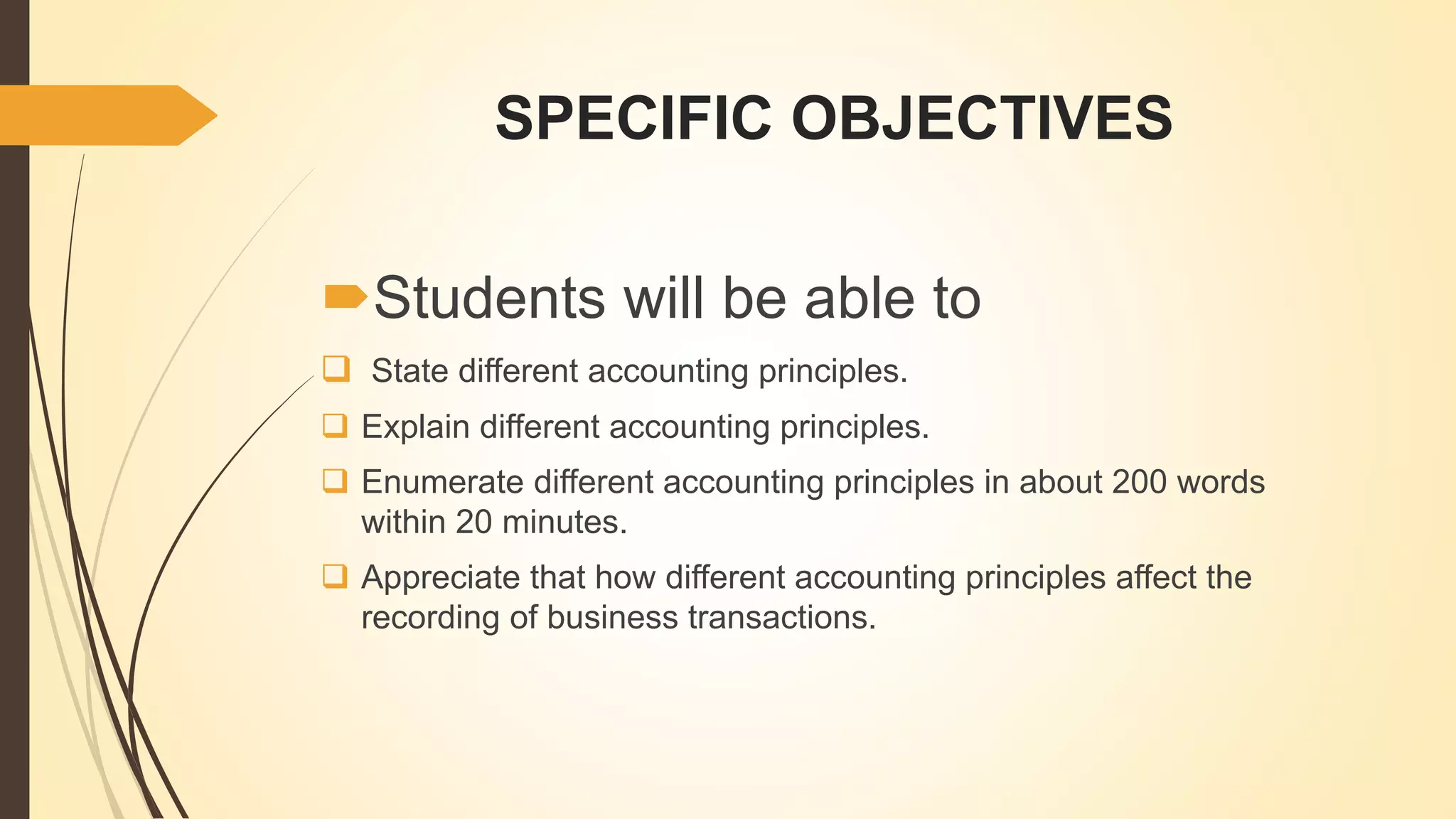 SPECIFIC OBJECTIVES

Students will be able to

State different accounting principles.

Explain different accounting principles.

Enumerate different accounting principles in about 200 words within 20 minutes.

Appreciate that how different accounting principles affect the recording of business transactions.